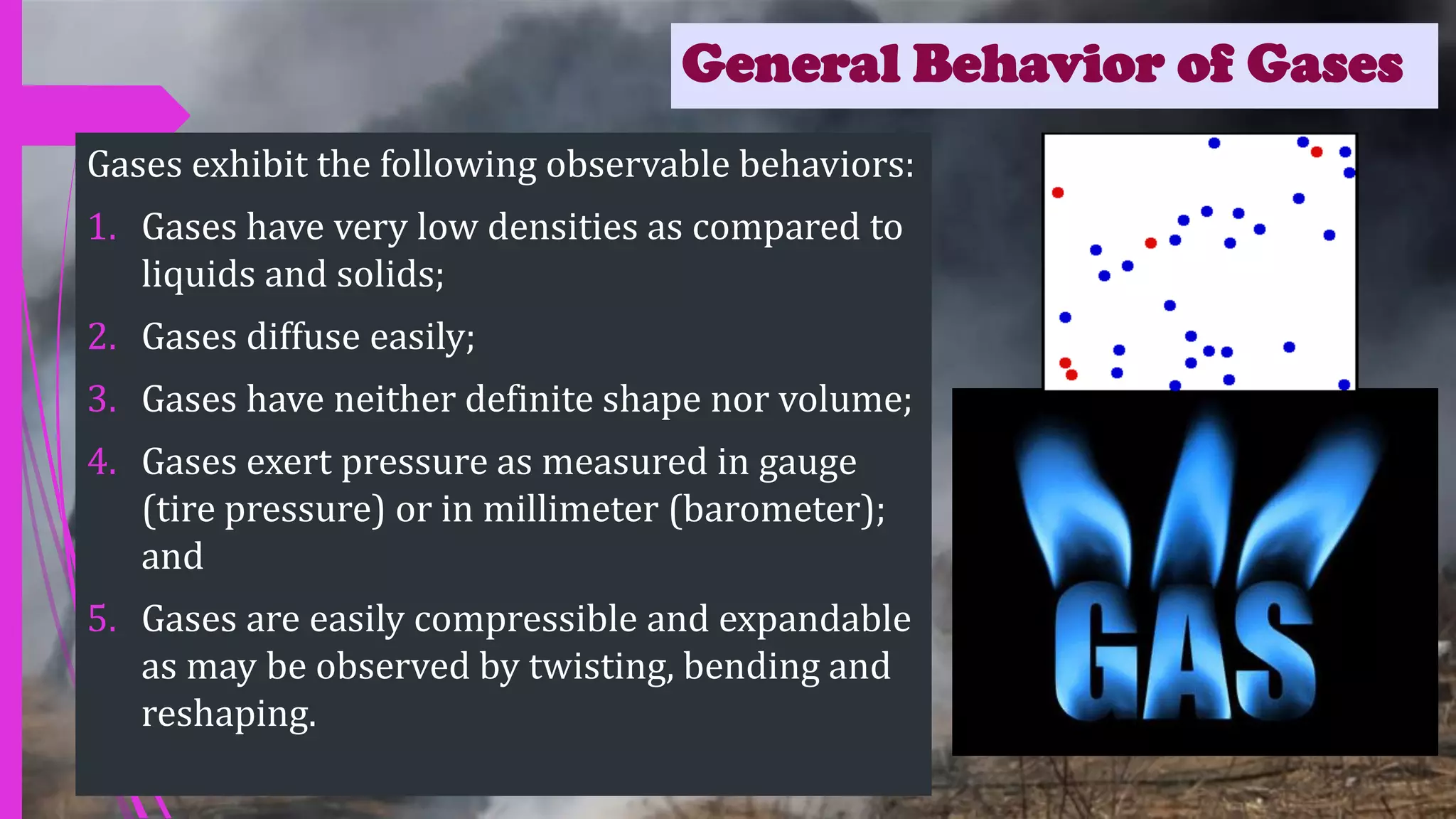 General Behavior of Gases

Gases exhibit the following observable behaviors:

1. Gases have very low densities as compared to liquids and solids;
2. Gases diffuse easily;
3. Gases have neither definite shape nor volume;
4. Gases exert pressure as measured in gauge (tire pressure) or in millimeter (barometer); and
5. Gases are easily compressible and expandable as may be observed by twisting, bending and reshaping.

GAS